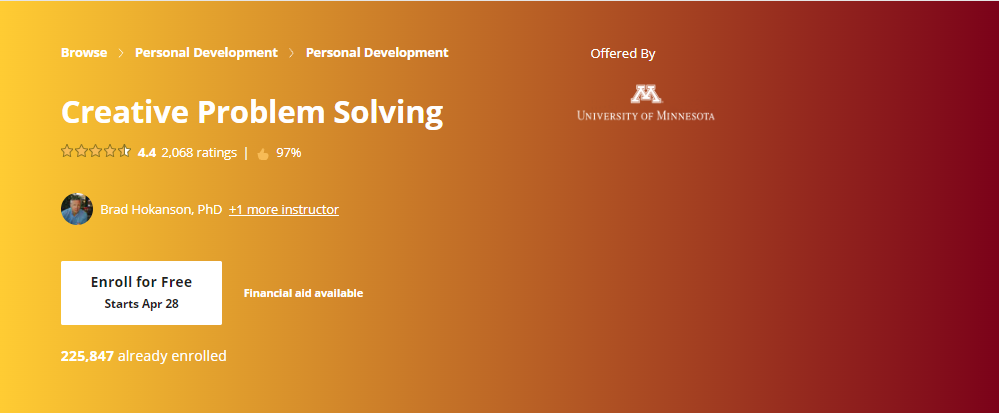 Browse > Personal Development > Personal Development

Offered By

UNIVERSITY OF MINNESOTA

Creative Problem Solving

4.4 2,068 ratings | 97%

Brad Hokanson, PhD +1 more instructor

Enroll for Free
Starts Apr 28

Financial aid available

225,847 already enrolled